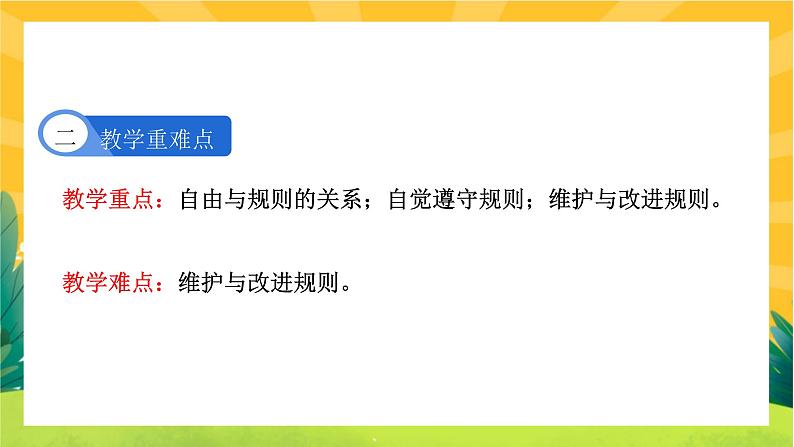 二 教学重难点

教学重点：自由与规则的关系；自觉遵守规则；维护与改进规则。

教学难点：维护与改进规则。